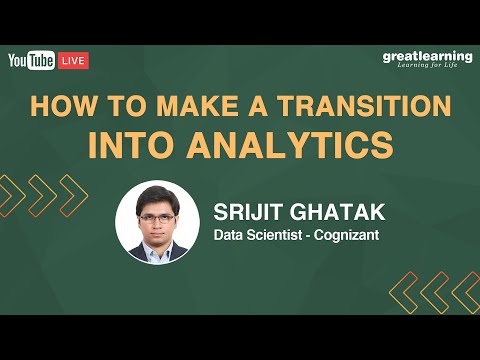 YouTube LIVE

greatlearning
Learning for Life

HOW TO MAKE A TRANSITION INTO ANALYTICS

SRIJIT GHATAK
Data Scientist - Cognizant